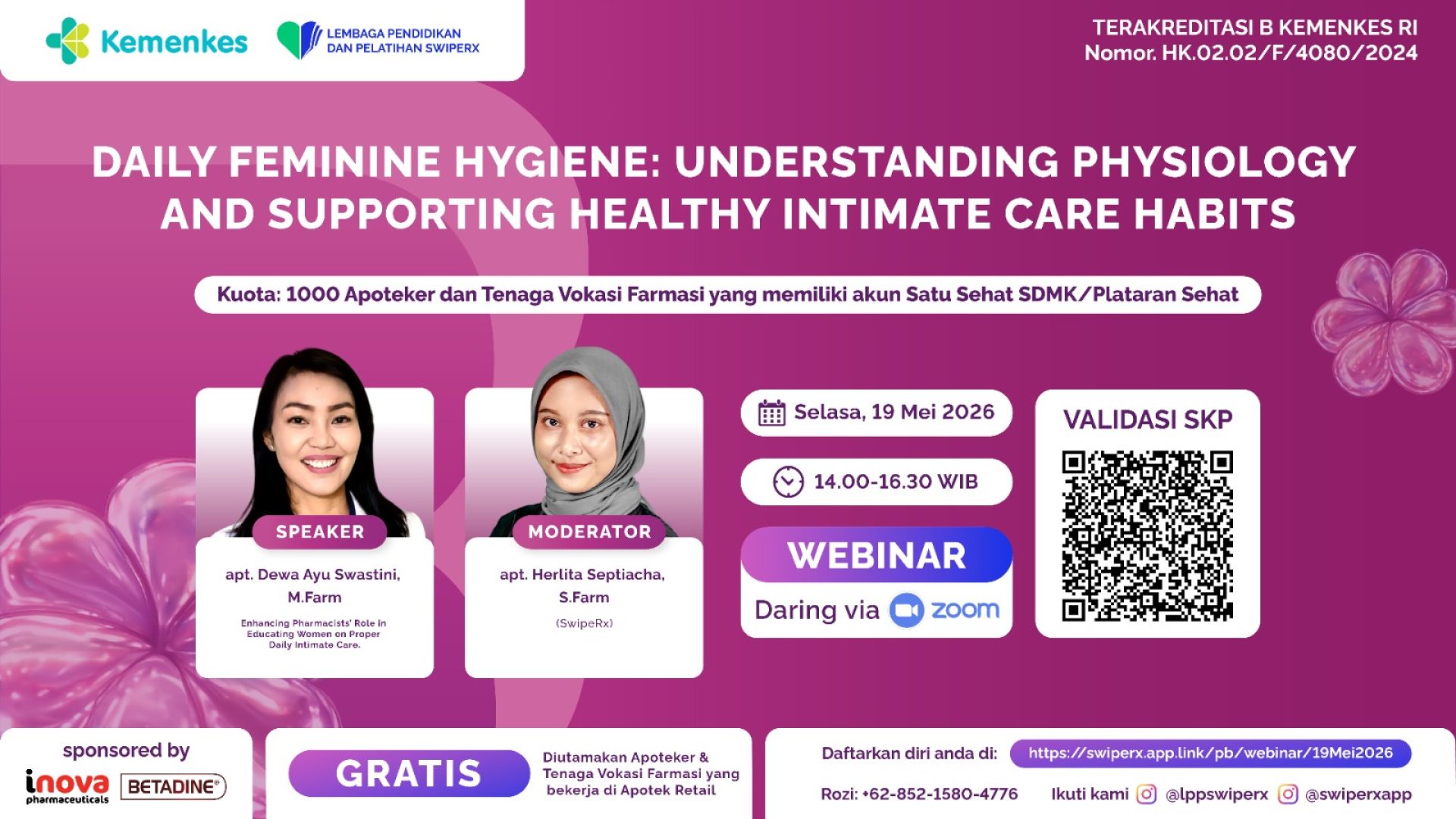 Kemenkes

LEMBAGA PENDIDIKAN DAN PELATIHAN SWIPERX

TERAKREDITASI B KEMENKES RI
Nomor. HK.02.02/F/4080/2024

DAILY FEMININE HYGIENE: UNDERSTANDING PHYSIOLOGY AND SUPPORTING HEALTHY INTIMATE CARE HABITS

Kuota: 1000 Apoteker dan Tenaga Vokasi Farmasi yang memiliki akun Satu Sehat SDMK/Plataran Sehat

SPEAKER
apt. Dewa Ayu Swastini, M.Farm
Enhancing Pharmacists' Role in Educating Women on Proper Daily Intimate Care.

MODERATOR
apt. Herlita Septiacha, S.Farm
(SwipeRx)

Selasa, 19 Mei 2026

14.00-16.30 WIB

WEBINAR
Daring via zoom

VALIDASI SKP

sponsored by
inova pharmaceuticals
BETADINE®

GRATIS
Diutamakan Apoteker & Tenaga Vokasi Farmasi yang bekerja di Apotek Retail

Daftarkan diri anda di: https://swiperx.app.link/pb/webinar/19Mei2026

Rozi: +62-852-1580-4776

Ikuti kami @lppswiperx @swiperxapp